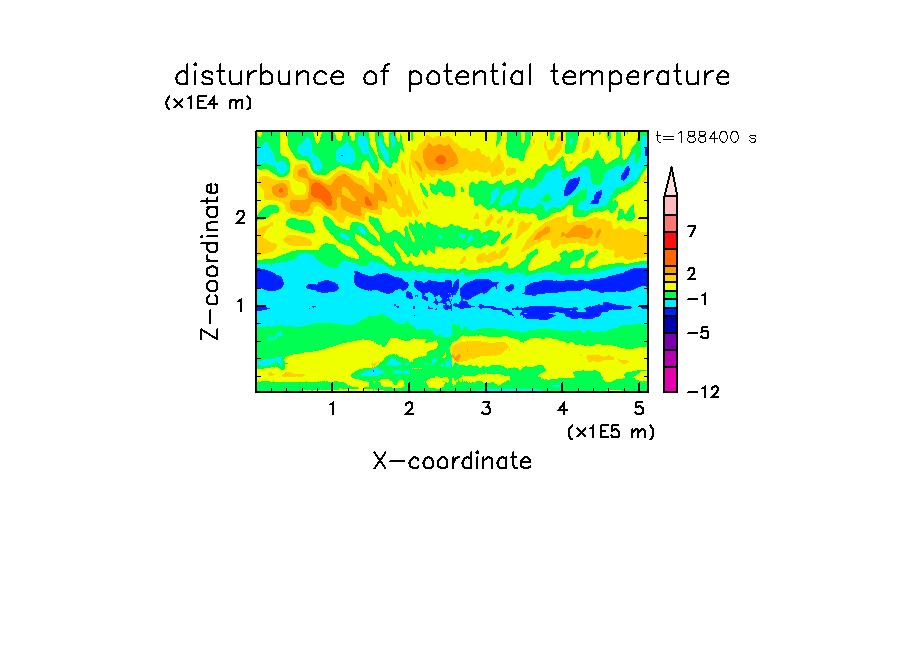 disturbunce of potential temperature

(x1E4 m)

t=188400 s

Z-coordinate

2

1

7

2

−1

−5

−12

1 2 3 4 5

(x1E5 m)

X-coordinate